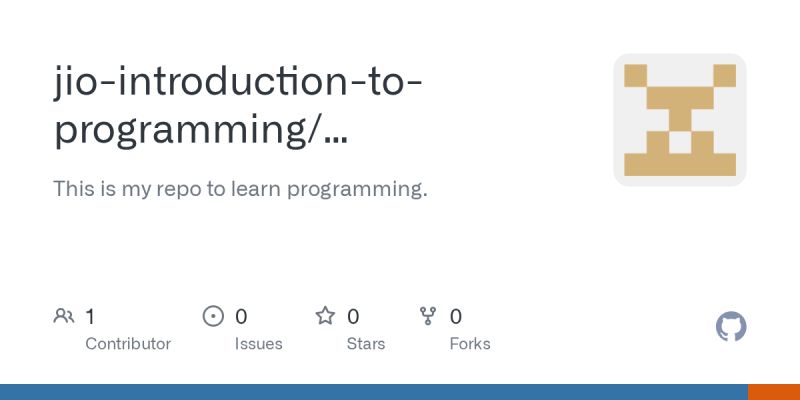 jio-introduction-to-programming/...

This is my repo to learn programming.

1 Contributor
0 Issues
0 Stars
0 Forks